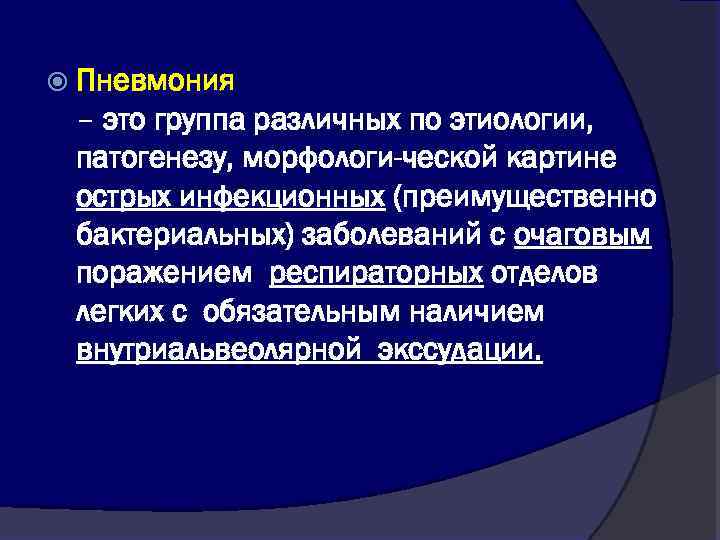 Пневмония
– это группа различных по этиологии, патогенезу, морфологи-ческой картине острых инфекционных (преимущественно бактериальных) заболеваний с очаговым поражением респираторных отделов легких с обязательным наличием внутриальвеолярной экссудации.